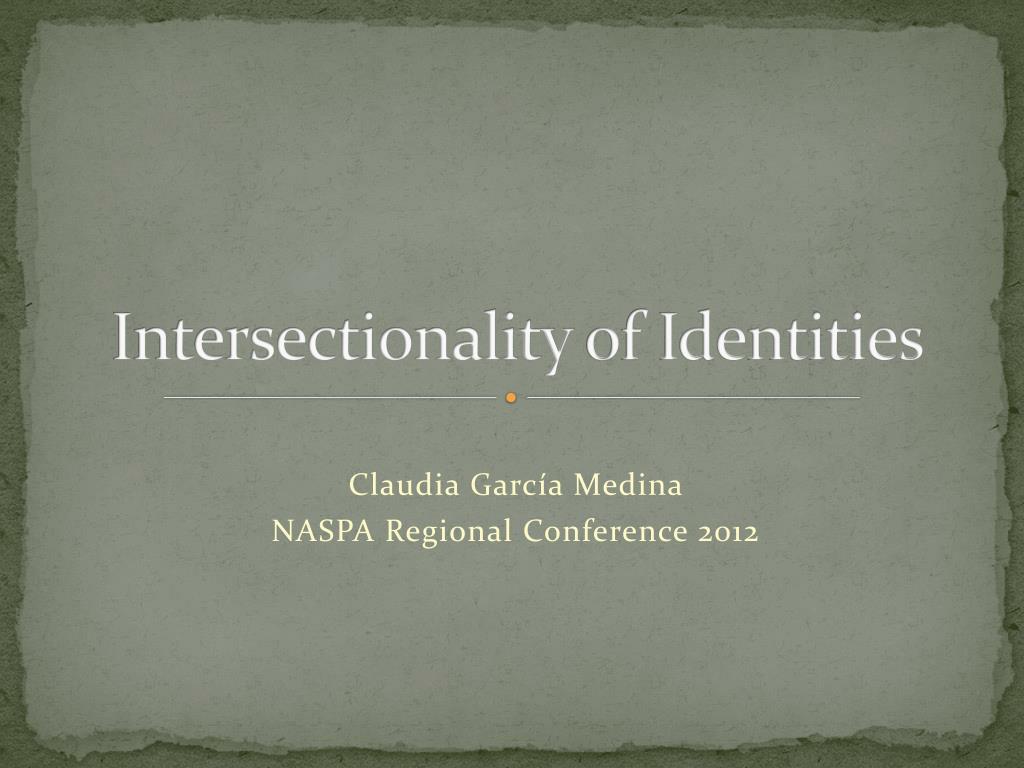 Intersectionality of Identities

Claudia García Medina
NASPA Regional Conference 2012